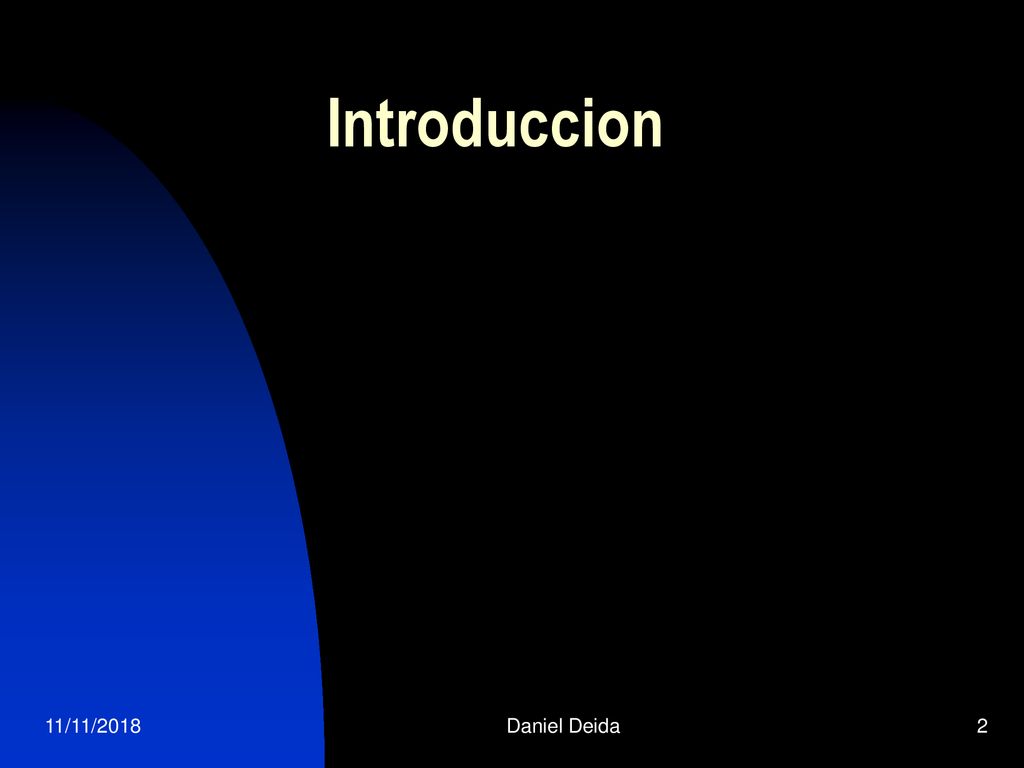 Introduccion

11/11/2018

Daniel Deida

2